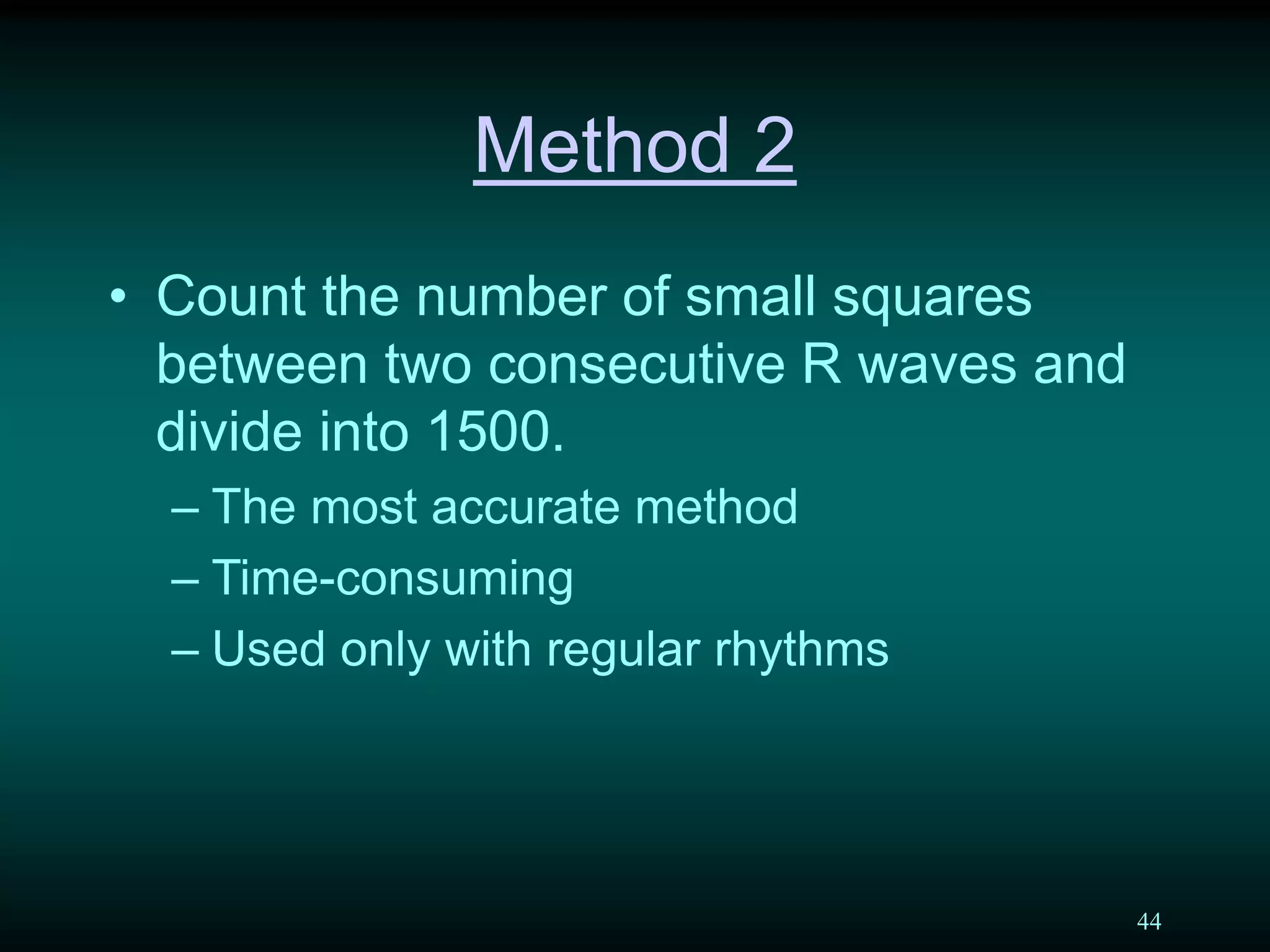 Method 2

• Count the number of small squares between two consecutive R waves and divide into 1500.

– The most accurate method

– Time-consuming

– Used only with regular rhythms

44